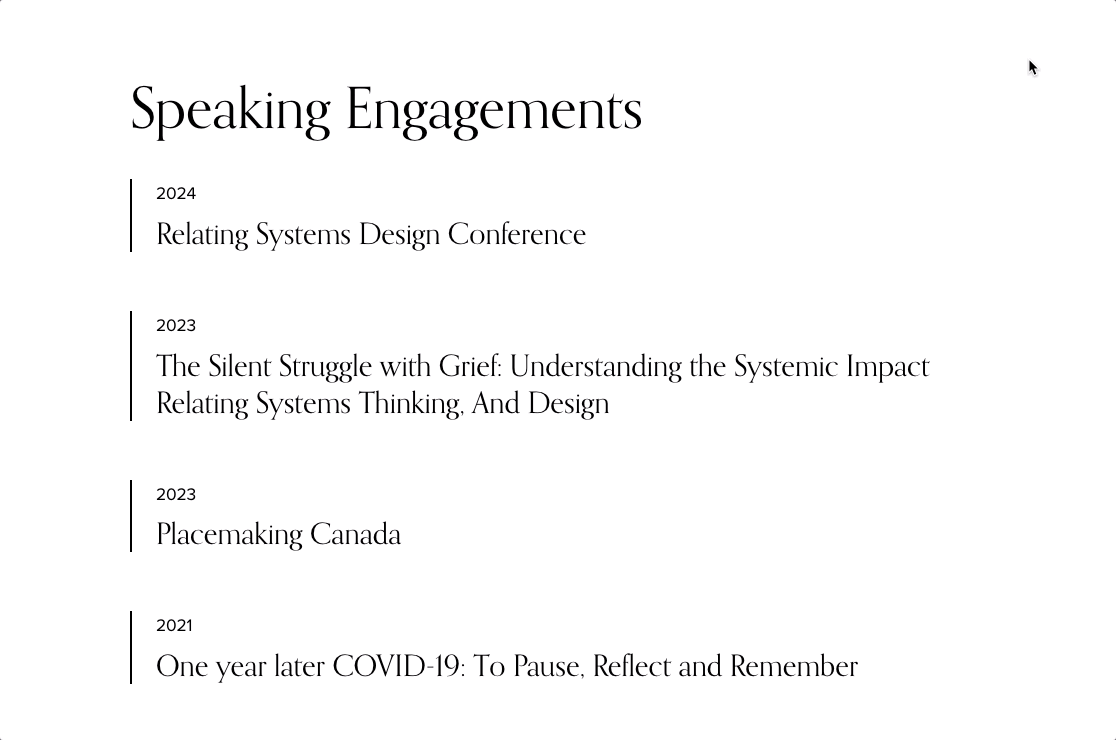 Speaking Engagements

2024
Relating Systems Design Conference

2023
The Silent Struggle with Grief: Understanding the Systemic Impact Relating Systems Thinking, And Design

2023
Placemaking Canada

2021
One year later COVID-19: To Pause, Reflect and Remember